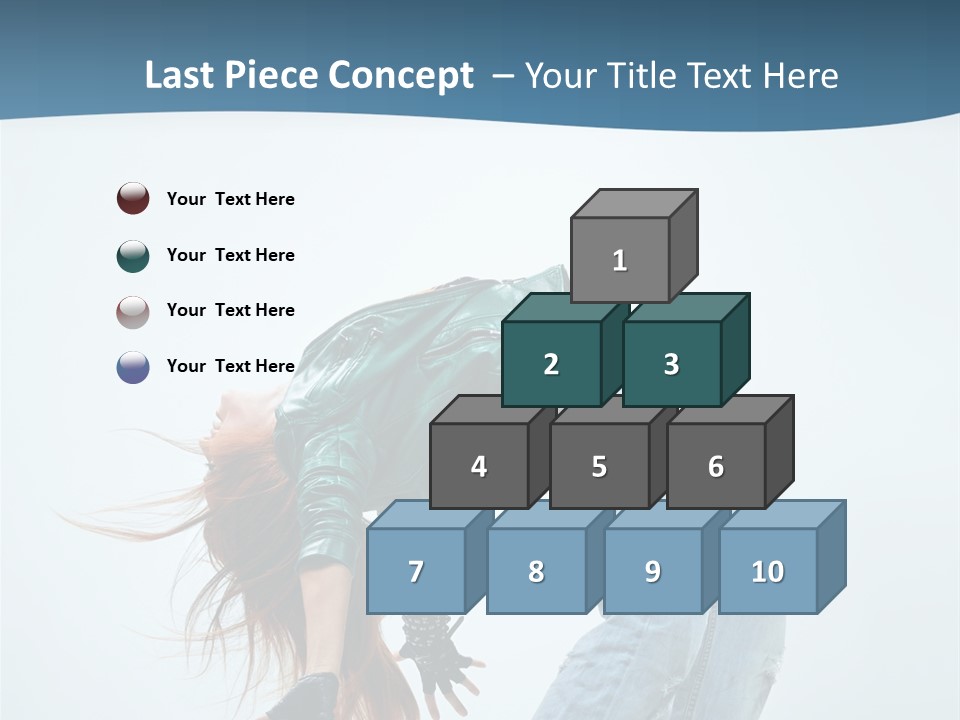 Last Piece Concept – Your Title Text Here

Your Text Here

Your Text Here

Your Text Here

Your Text Here

1

2

3

4

5

6

7

8

9

10